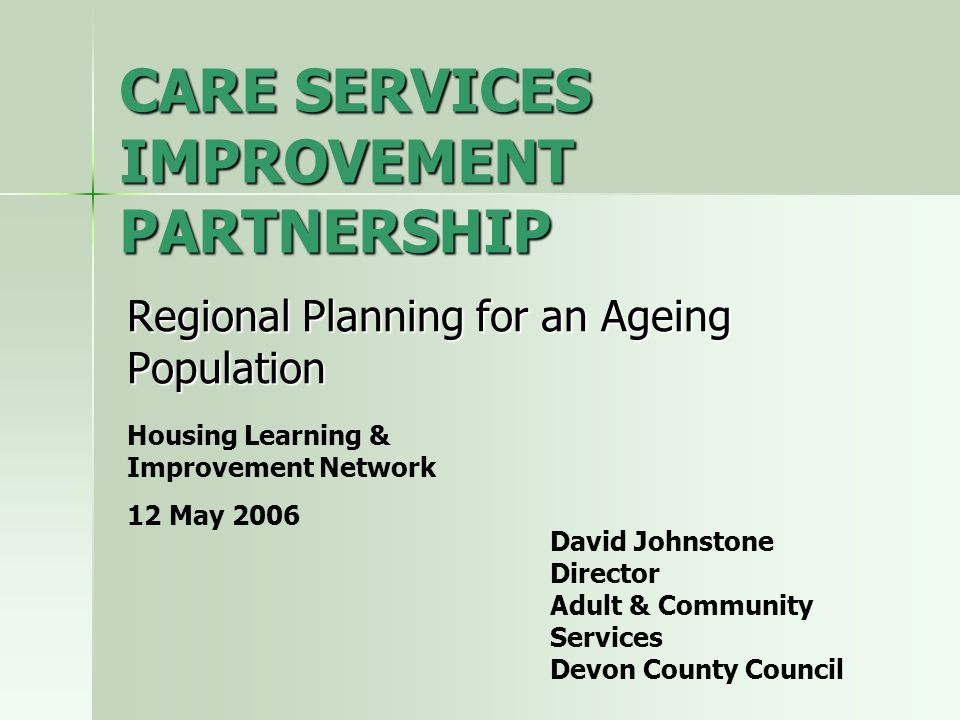 CARE SERVICES IMPROVEMENT PARTNERSHIP

Regional Planning for an Ageing Population

Housing Learning & Improvement Network

12 May 2006

David Johnstone
Director
Adult & Community Services
Devon County Council